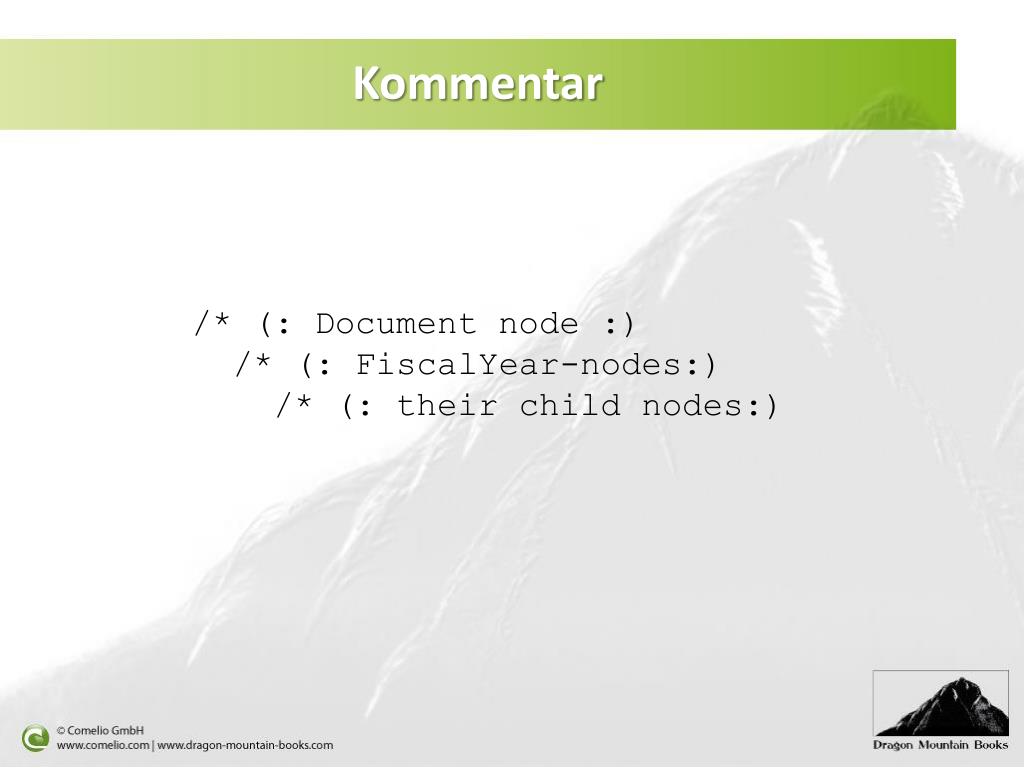 Kommentar

/* (: Document node :)
  /* (: FiscalYear-nodes:)
    /* (: their child nodes:)

© Comelio GmbH
www.comelio.com | www.dragon-mountain-books.com

Dragon Mountain Books